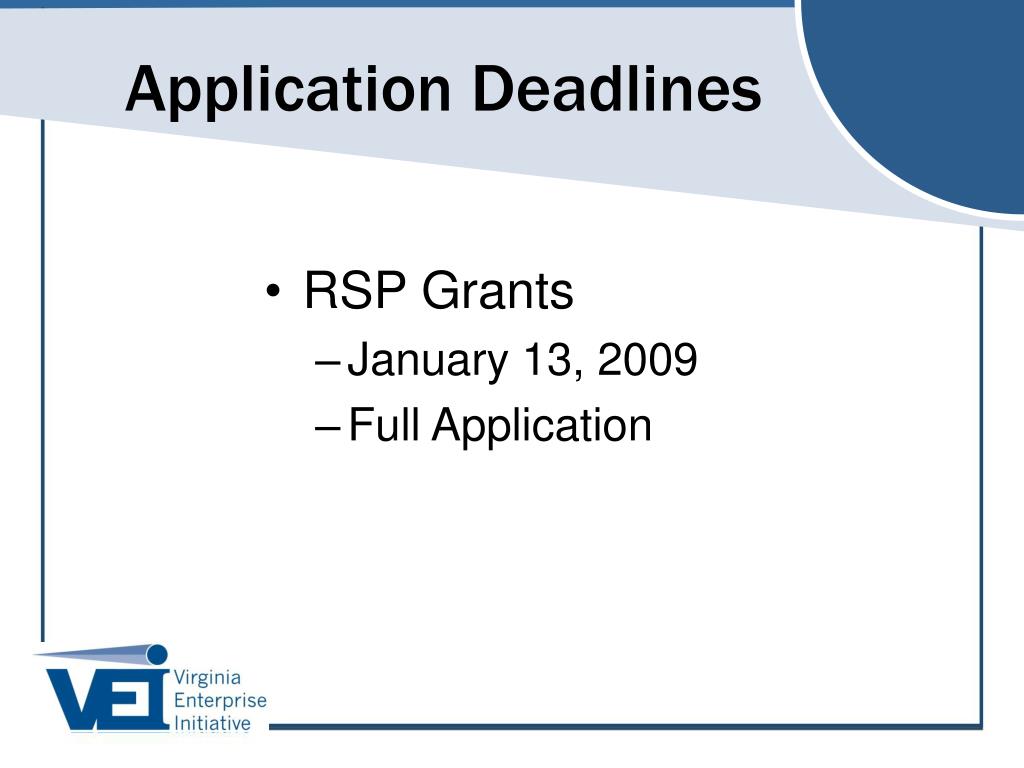 Application Deadlines

• RSP Grants
– January 13, 2009
– Full Application

VEI
Virginia
Enterprise
Initiative